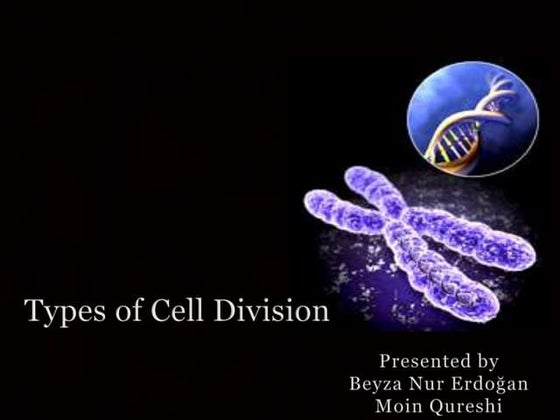 Types of Cell Division

Presented by
Beyza Nur Erdoğan
Moin Qureshi